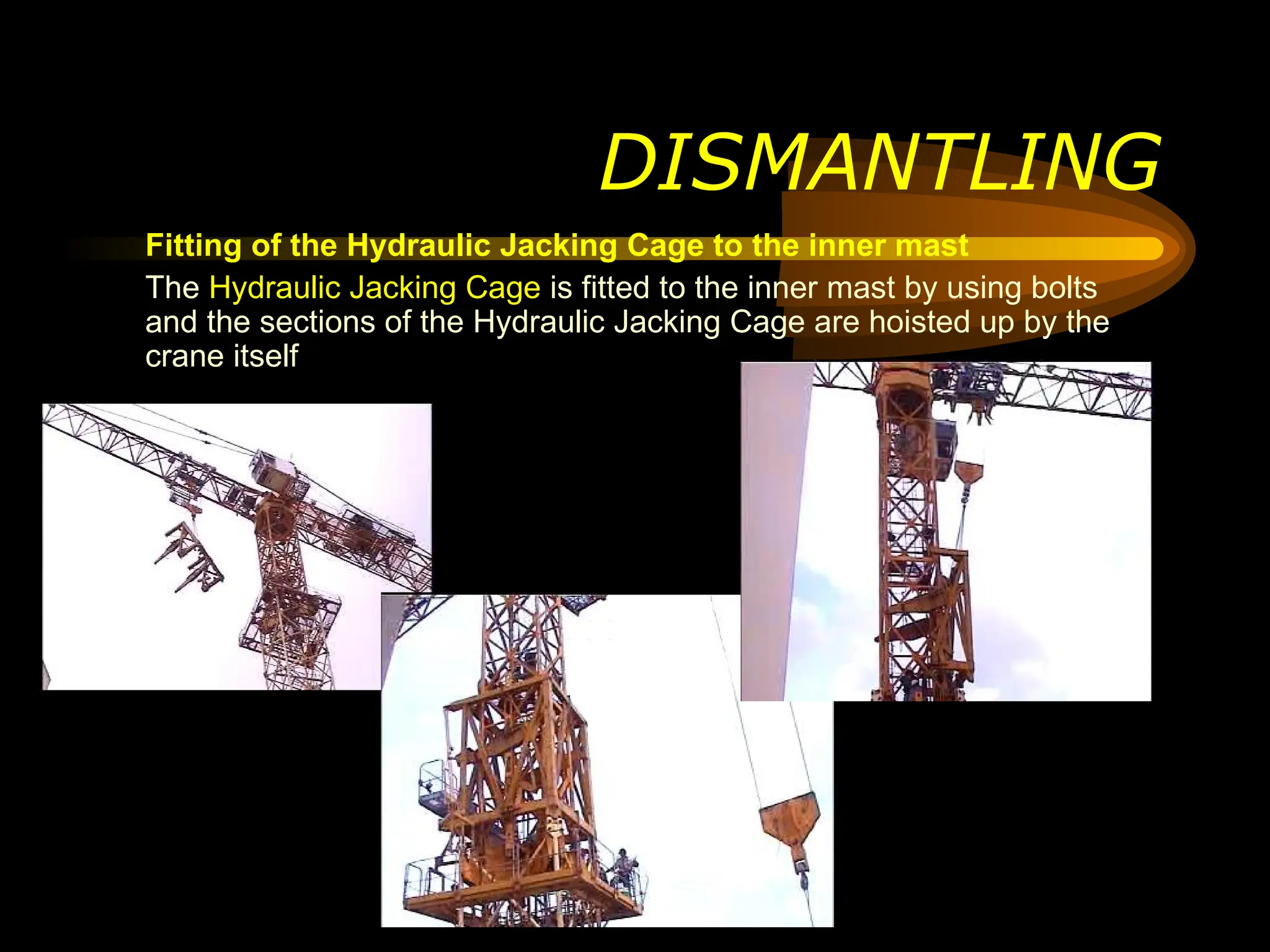 DISMANTLING

Fitting of the Hydraulic Jacking Cage to the inner mast

The Hydraulic Jacking Cage is fitted to the inner mast by using bolts and the sections of the Hydraulic Jacking Cage are hoisted up by the crane itself